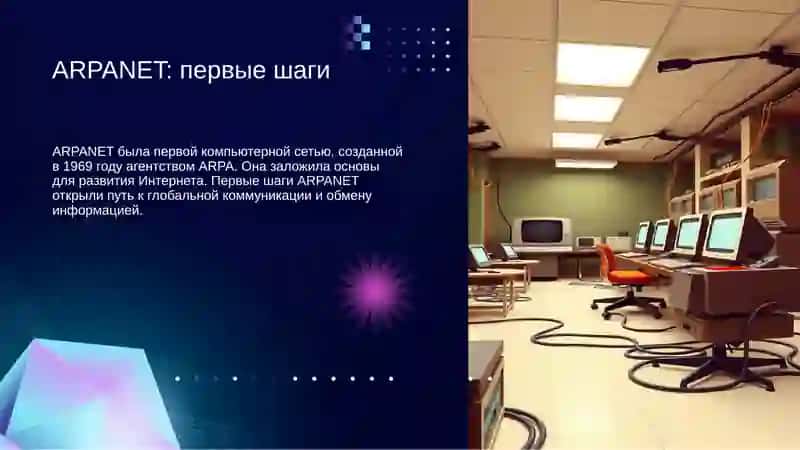 ARPANET: первые шаги

ARPANET была первой компьютерной сетью, созданной в 1969 году агентством ARPA. Она заложила основы для развития Интернета. Первые шаги ARPANET открыли путь к глобальной коммуникации и обмену информацией.